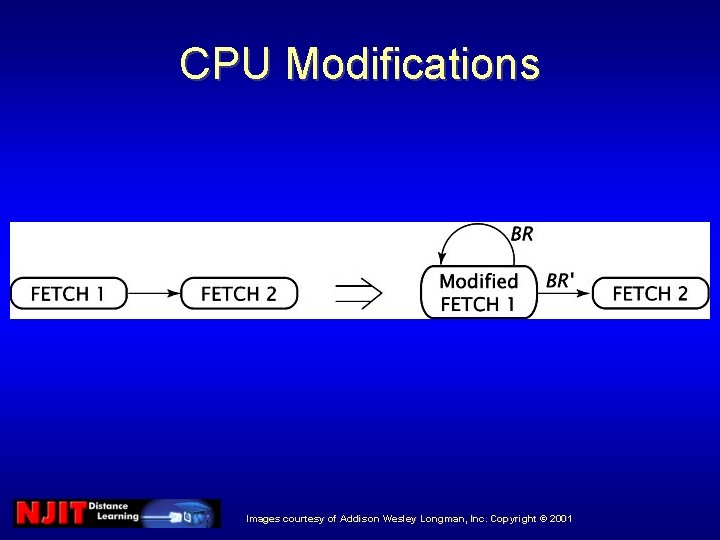 CPU Modifications

FETCH 1

FETCH 2

BR

Modified FETCH 1

BR'

FETCH 2

NJIT Distance Learning

Images courtesy of Addison Wesley Longman, Inc. Copyright © 2001